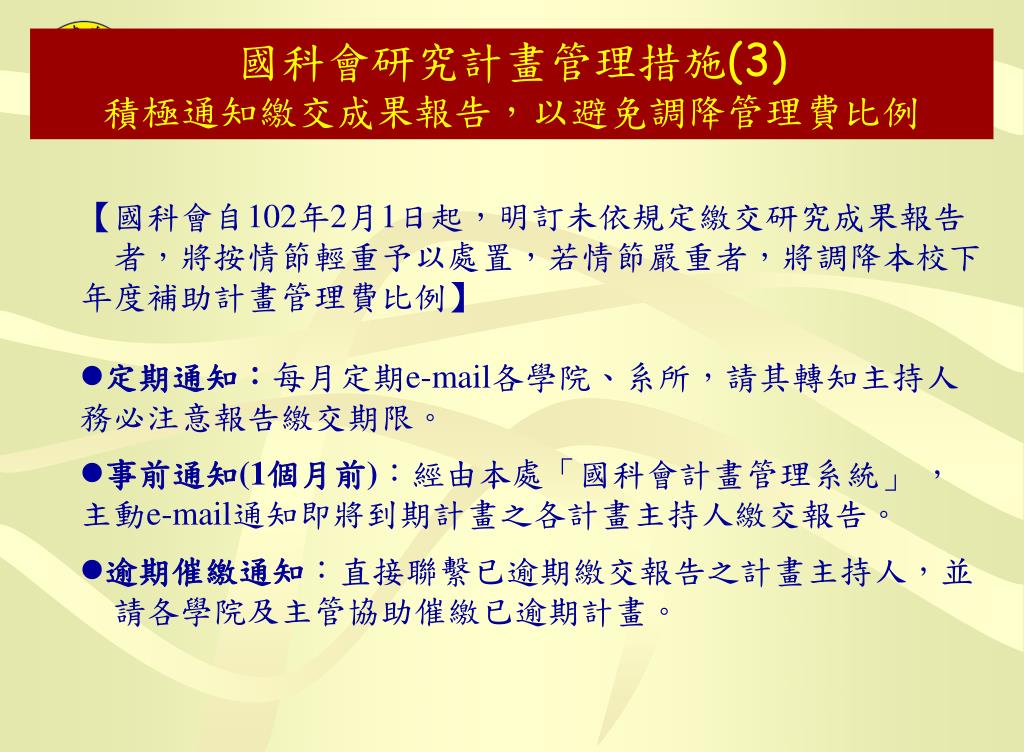 國科會研究計畫管理措施(3)
積極通知繳交成果報告，以避免調降管理費比例

【國科會自102年2月1日起，明訂未依規定繳交研究成果報告者，將按情節輕重予以處置，若情節嚴重者，將調降本校下年度補助計畫管理費比例】

●定期通知：每月定期e-mail各學院、系所，請其轉知主持人務必注意報告繳交期限。

●事前通知(1個月前)：經由本處「國科會計畫管理系統」，主動e-mail通知即將到期計畫之各計畫主持人繳交報告。

●逾期催繳通知：直接聯繫已逾期繳交報告之計畫主持人，並請各學院及主管協助催繳已逾期計畫。